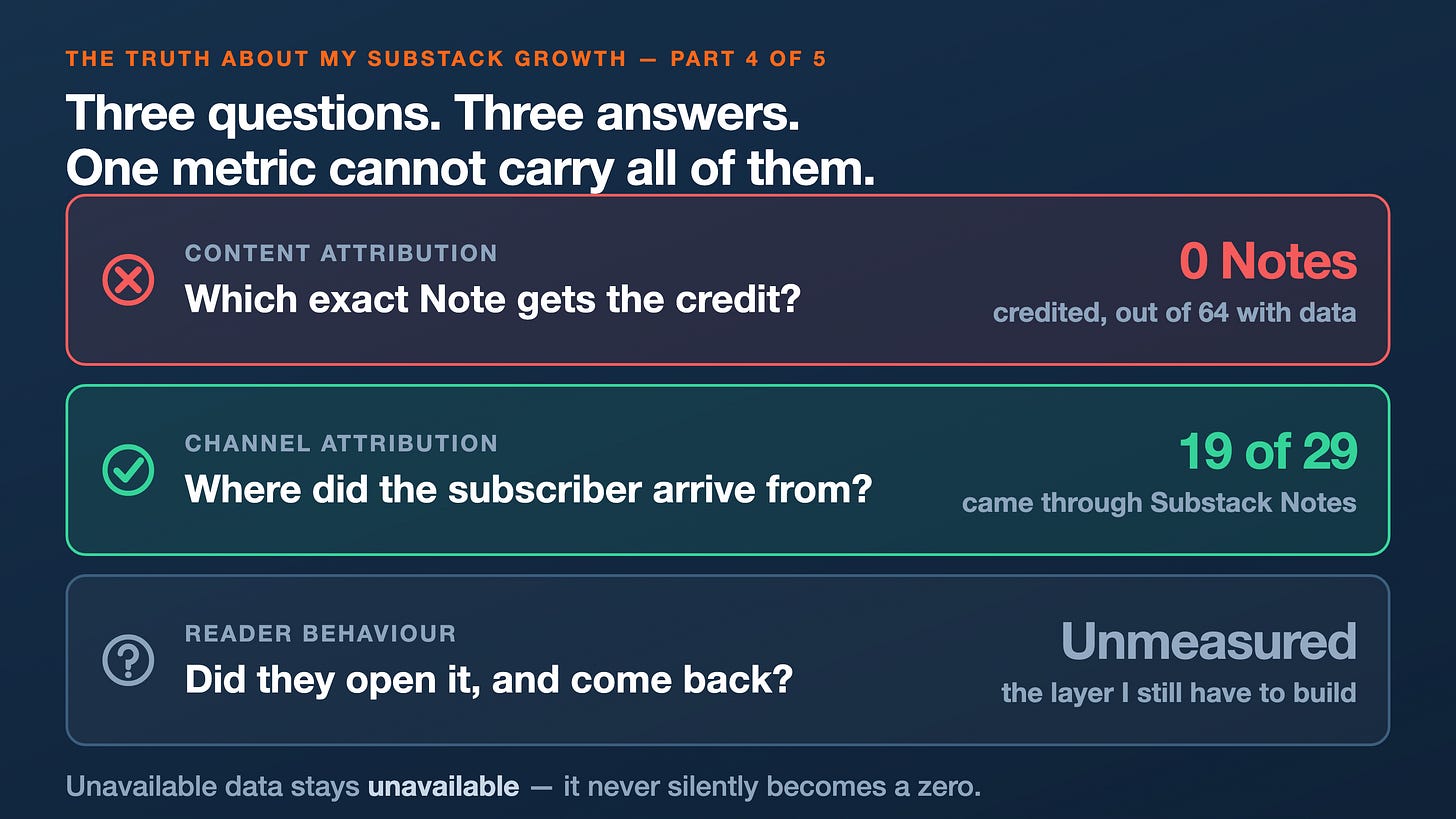 THE TRUTH ABOUT MY SUBSTACK GROWTH — PART 4 OF 5

Three questions. Three answers.
One metric cannot carry all of them.

CONTENT ATTRIBUTION
Which exact Note gets the credit?
0 Notes
credited, out of 64 with data

CHANNEL ATTRIBUTION
Where did the subscriber arrive from?
19 of 29
came through Substack Notes

READER BEHAVIOUR
Did they open it, and come back?
Unmeasured
the layer I still have to build

Unavailable data stays unavailable — it never silently becomes a zero.